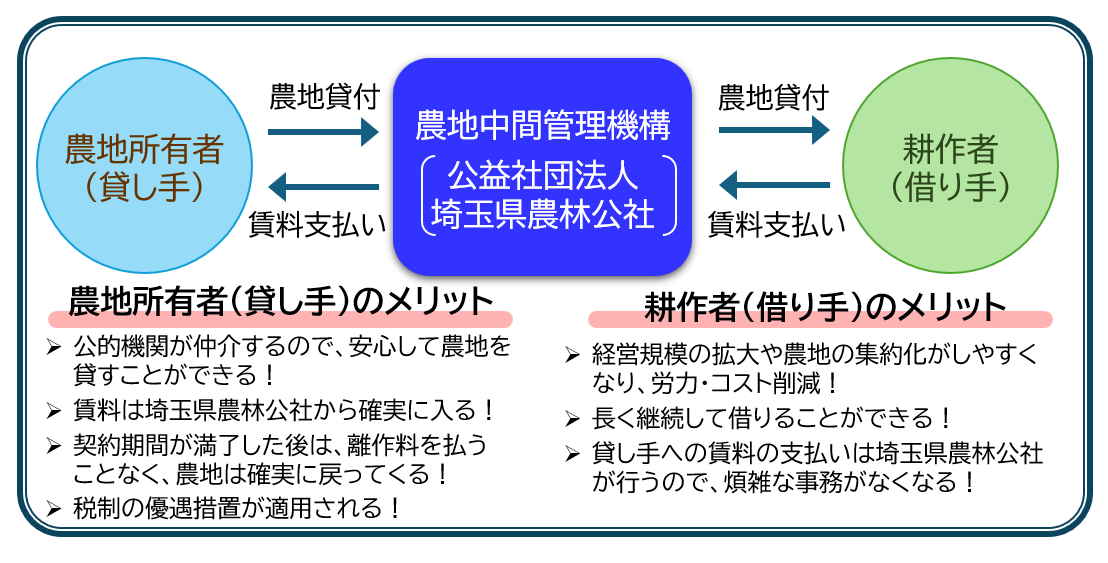 農地所有者
（貸し手）

農地貸付

賃料支払い

農地中間管理機構
公益社団法人
埼玉県農林公社

農地貸付

賃料支払い

耕作者
（借り手）

農地所有者（貸し手）のメリット

➢ 公的機関が仲介するので、安心して農地を貸すことができる！
➢ 賃料は埼玉県農林公社から確実に入る！
➢ 契約期間が満了した後は、離作料を払うことなく、農地は確実に戻ってくる！
➢ 税制の優遇措置が適用される！

耕作者（借り手）のメリット

➢ 経営規模の拡大や農地の集約化がしやすくなり、労力・コスト削減！
➢ 長く継続して借りることができる！
➢ 貸し手への賃料の支払いは埼玉県農林公社が行うので、煩雑な事務がなくなる！